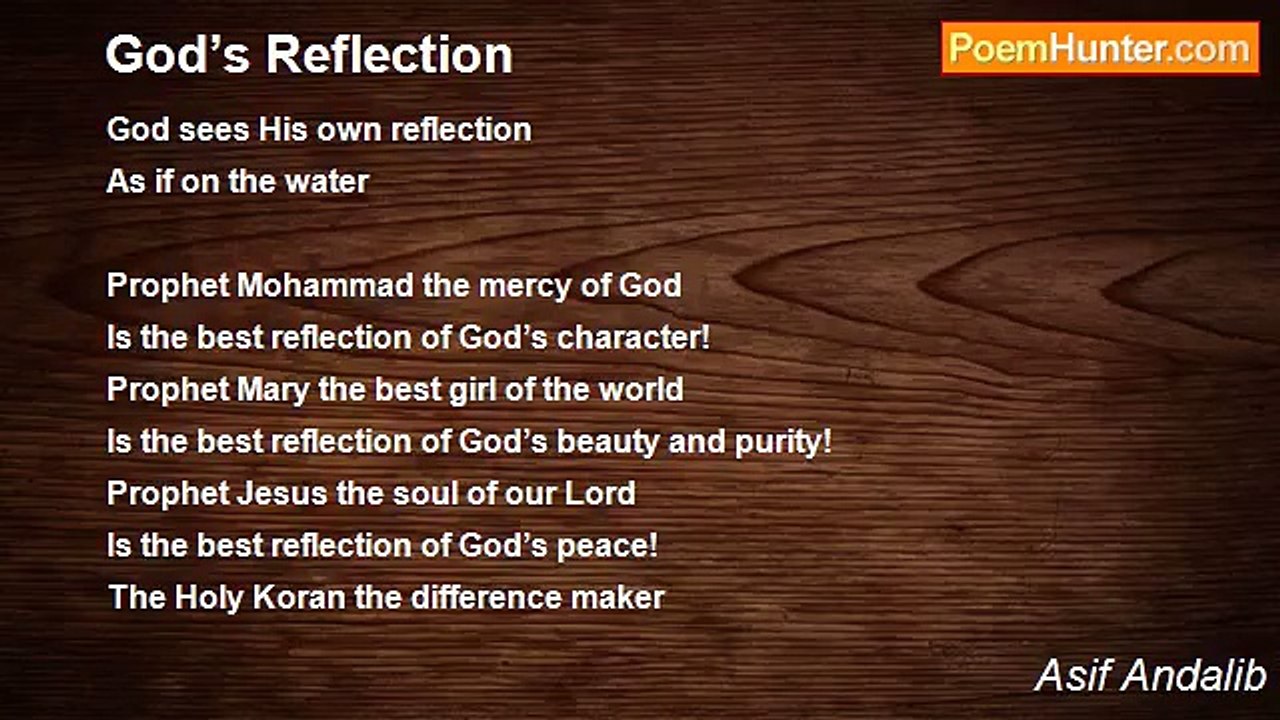 God’s Reflection

PoemHunter.com

God sees His own reflection
As if on the water

Prophet Mohammad the mercy of God
Is the best reflection of God’s character!
Prophet Mary the best girl of the world
Is the best reflection of God’s beauty and purity!
Prophet Jesus the soul of our Lord
Is the best reflection of God’s peace!
The Holy Koran the difference maker

Asif Andalib